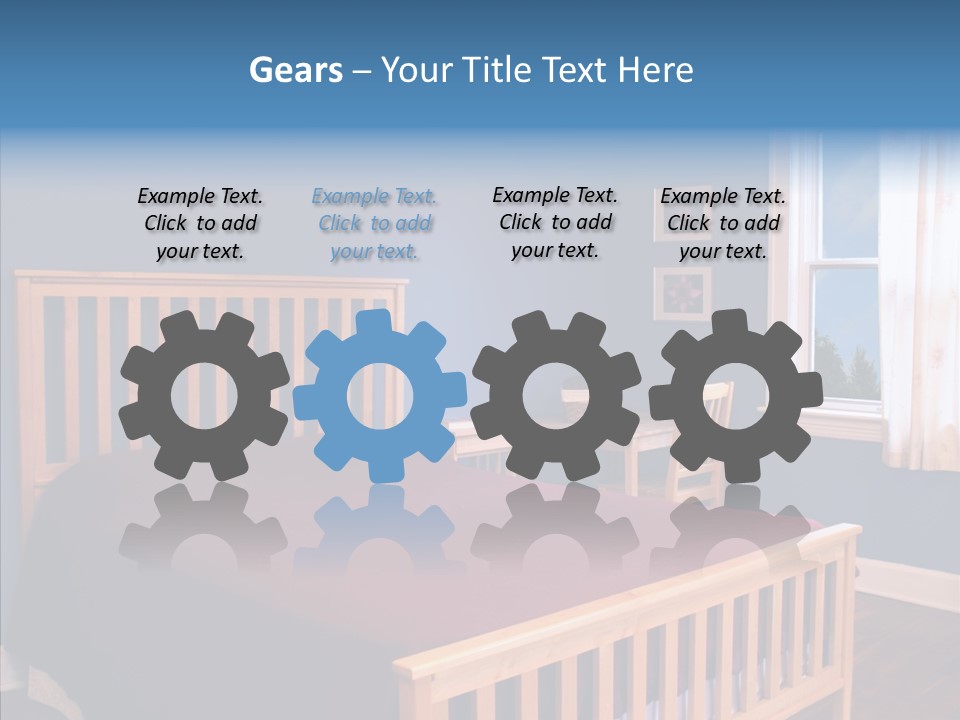 Gears – Your Title Text Here

Example Text. Click to add your text.

Example Text. Click to add your text.

Example Text. Click to add your text.

Example Text. Click to add your text.